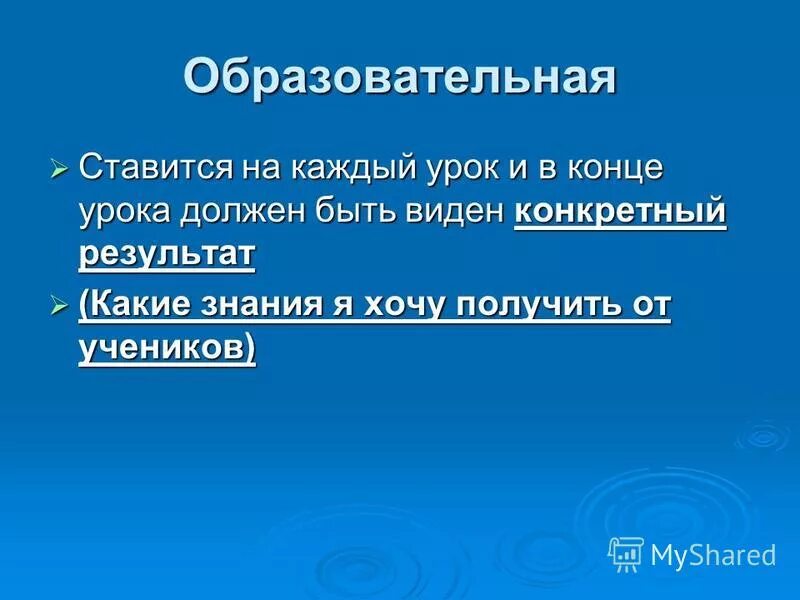 Образовательная

➢ Ставится на каждый урок и в конце урока должен быть виден конкретный результат

➢ (Какие знания я хочу получить от учеников)

MyShared